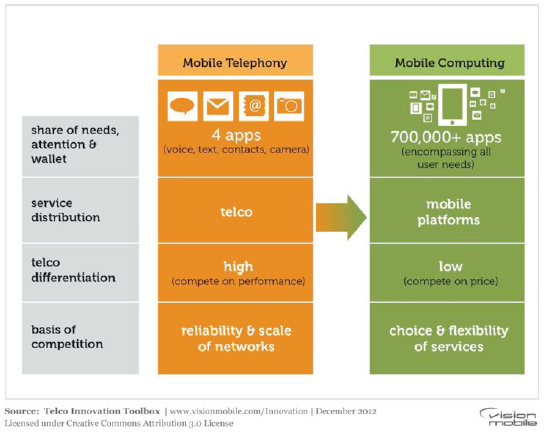 | | Mobile Telephony | Mobile Computing |
|---|---|---|
| share of needs, attention & wallet | 4 apps (voice, text, contacts, camera) | 700,000+ apps (encompassing all user needs) |
| service distribution | telco | mobile platforms |
| telco differentiation | high (compete on performance) | low (compete on price) |
| basis of competition | reliability & scale of networks | choice & flexibility of services |

Source: Telco Innovation Toolbox | www.visionmobile.com/Innovation | December 2012
Licensed under Creative Commons Attribution 3.0 License

vision mobile